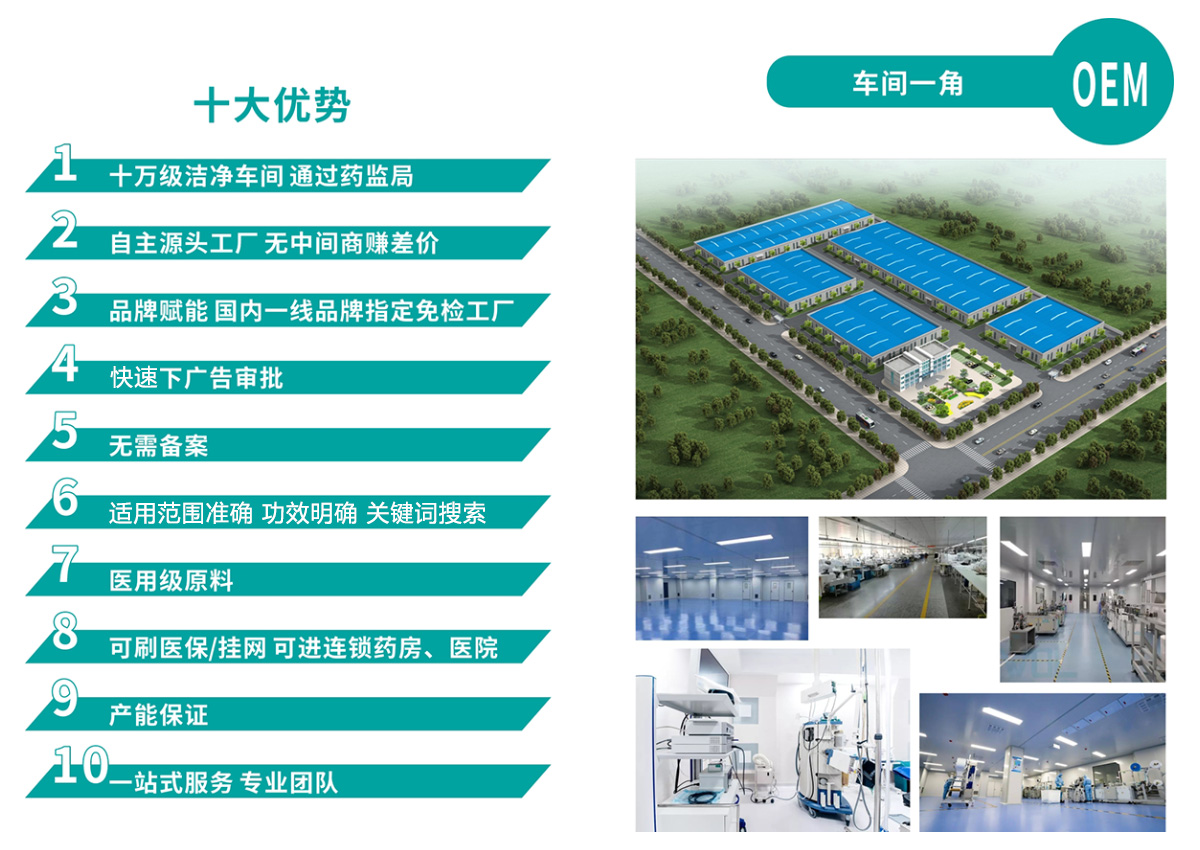 十大优势

1 十万级洁净车间 通过药监局

2 自主源头工厂 无中间商赚差价

3 品牌赋能 国内一线品牌指定免检工厂

4 快速下广告审批

5 无需备案

6 适用范围准确 功效明确 关键词搜索

7 医用级原料

8 可刷医保/挂网 可进连锁药房、医院

9 产能保证

10 一站式服务 专业团队

车间一角

OEM